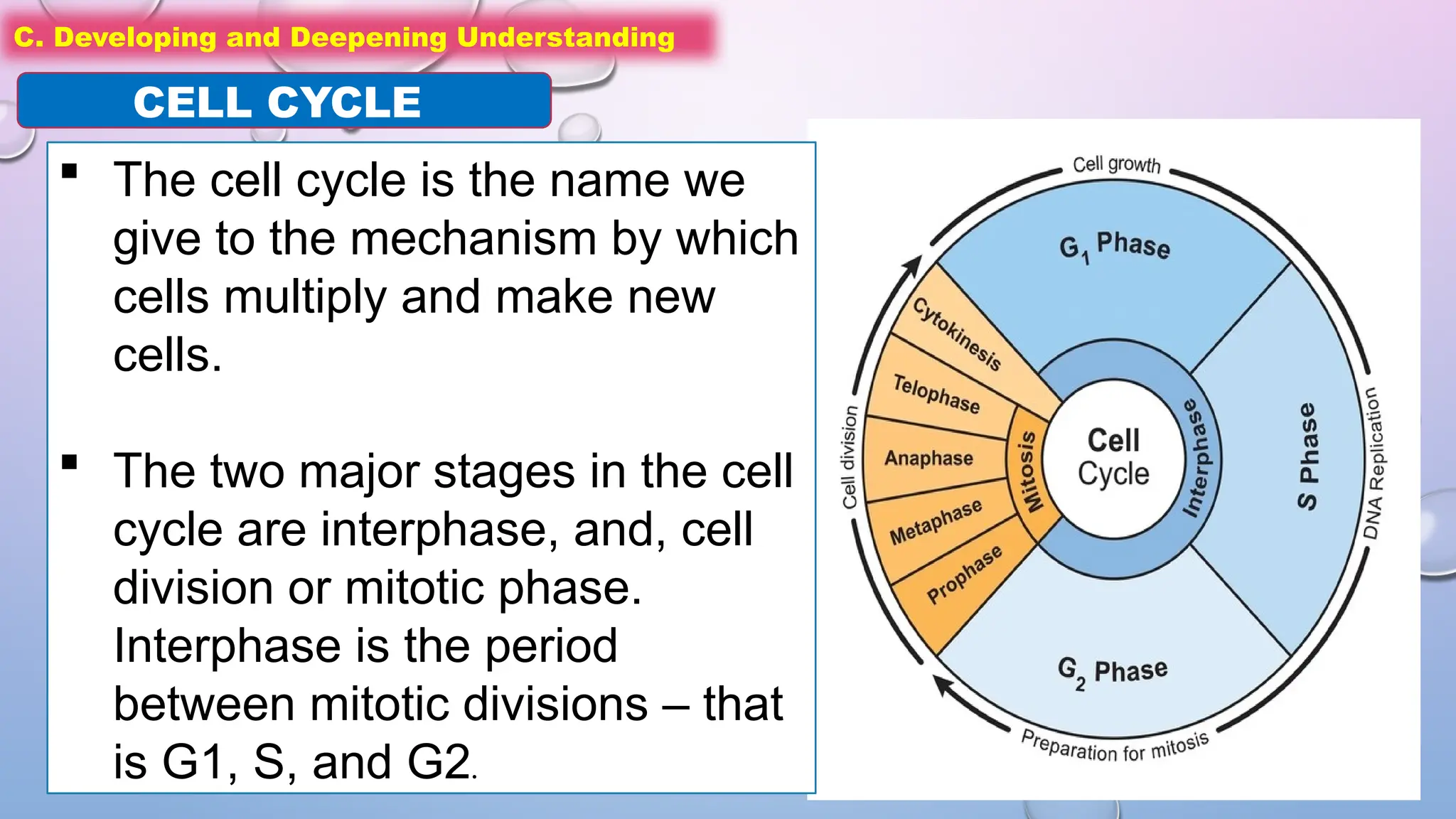 C. Developing and Deepening Understanding

CELL CYCLE

▪ The cell cycle is the name we give to the mechanism by which cells multiply and make new cells.

▪ The two major stages in the cell cycle are interphase, and, cell division or mitotic phase. Interphase is the period between mitotic divisions – that is G1, S, and G2.

Cell growth
$G_1$ Phase
S Phase
DNA Replication
$G_2$ Phase
Preparation for mitosis
Cell division
Cytokinesis
Telophase
Anaphase
Metaphase
Prophase
Mitosis
Interphase
Cell Cycle